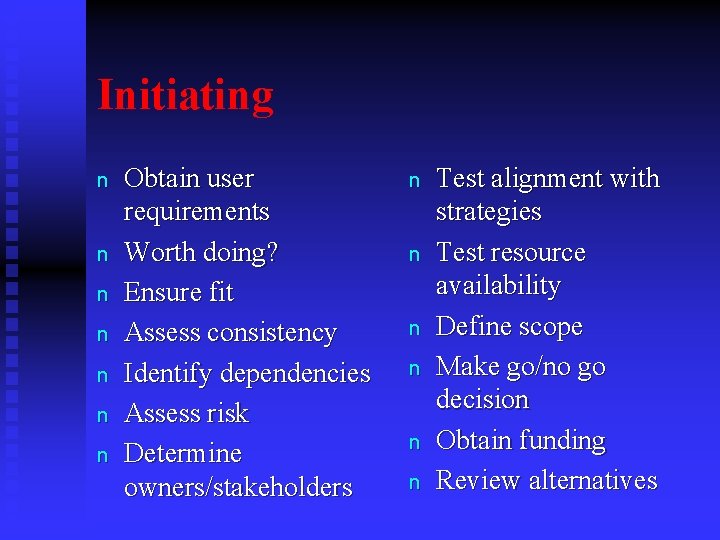 Initiating

n Obtain user requirements
n Worth doing?
n Ensure fit
n Assess consistency
n Identify dependencies
n Assess risk
n Determine owners/stakeholders

n Test alignment with strategies
n Test resource availability
n Define scope
n Make go/no go decision
n Obtain funding
n Review alternatives